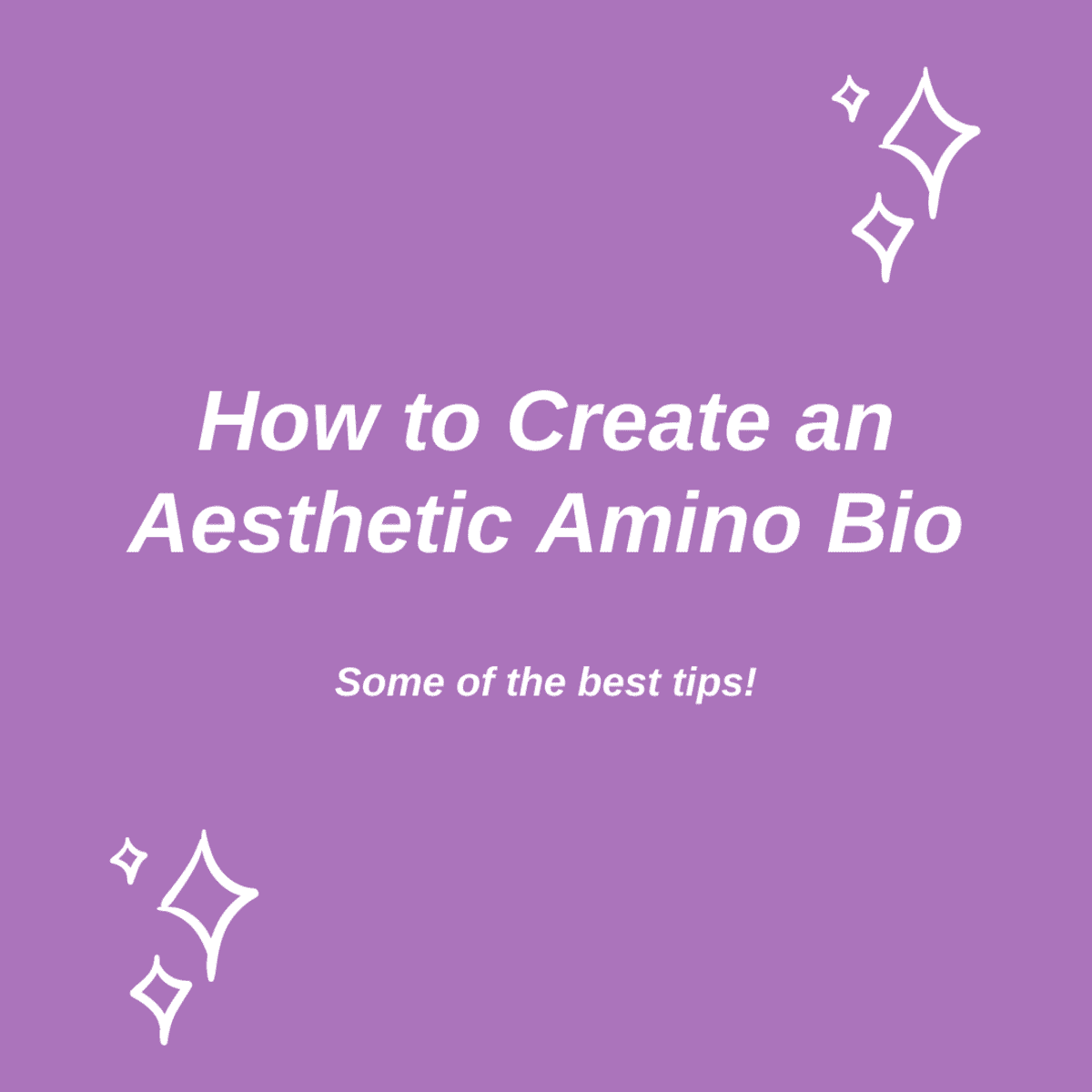 How to Create an Aesthetic Amino Bio

Some of the best tips!